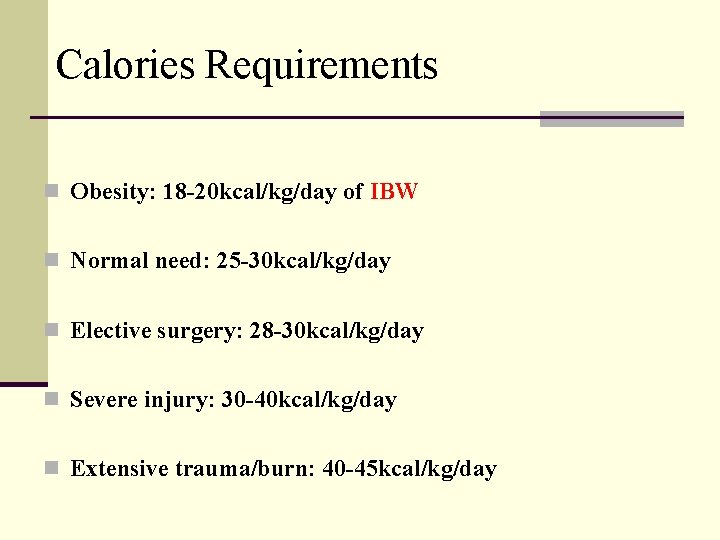 Calories Requirements

Obesity: 18-20kcal/kg/day of IBW

Normal need: 25-30kcal/kg/day

Elective surgery: 28-30kcal/kg/day

Severe injury: 30-40kcal/kg/day

Extensive trauma/burn: 40-45kcal/kg/day